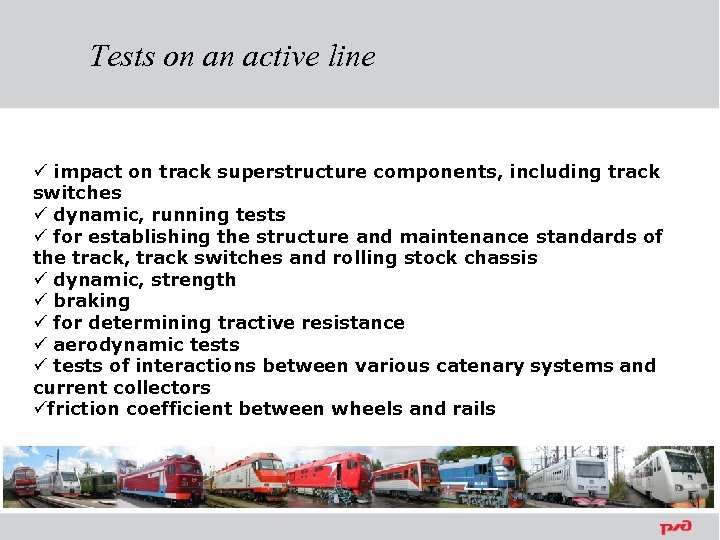 Tests on an active line

✓ impact on track superstructure components, including track switches
✓ dynamic, running tests
✓ for establishing the structure and maintenance standards of the track, track switches and rolling stock chassis
✓ dynamic, strength
✓ braking
✓ for determining tractive resistance
✓ aerodynamic tests
✓ tests of interactions between various catenary systems and current collectors
✓friction coefficient between wheels and rails

РЖД